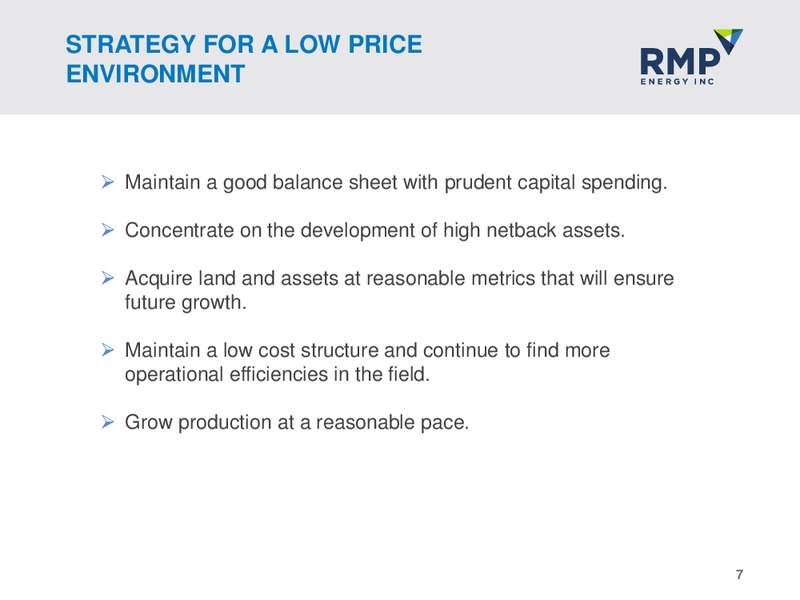 STRATEGY FOR A LOW PRICE ENVIRONMENT

RMP
ENERGY INC

➢ Maintain a good balance sheet with prudent capital spending.

➢ Concentrate on the development of high netback assets.

➢ Acquire land and assets at reasonable metrics that will ensure future growth.

➢ Maintain a low cost structure and continue to find more operational efficiencies in the field.

➢ Grow production at a reasonable pace.

7